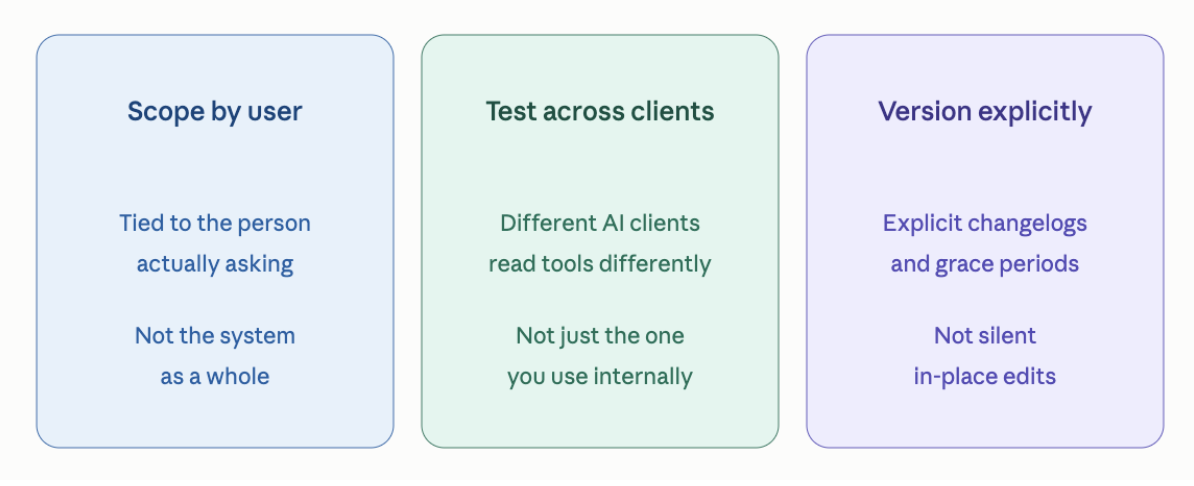 Scope by user

Tied to the person actually asking

Not the system as a whole

Test across clients

Different AI clients read tools differently

Not just the one you use internally

Version explicitly

Explicit changelogs and grace periods

Not silent in-place edits